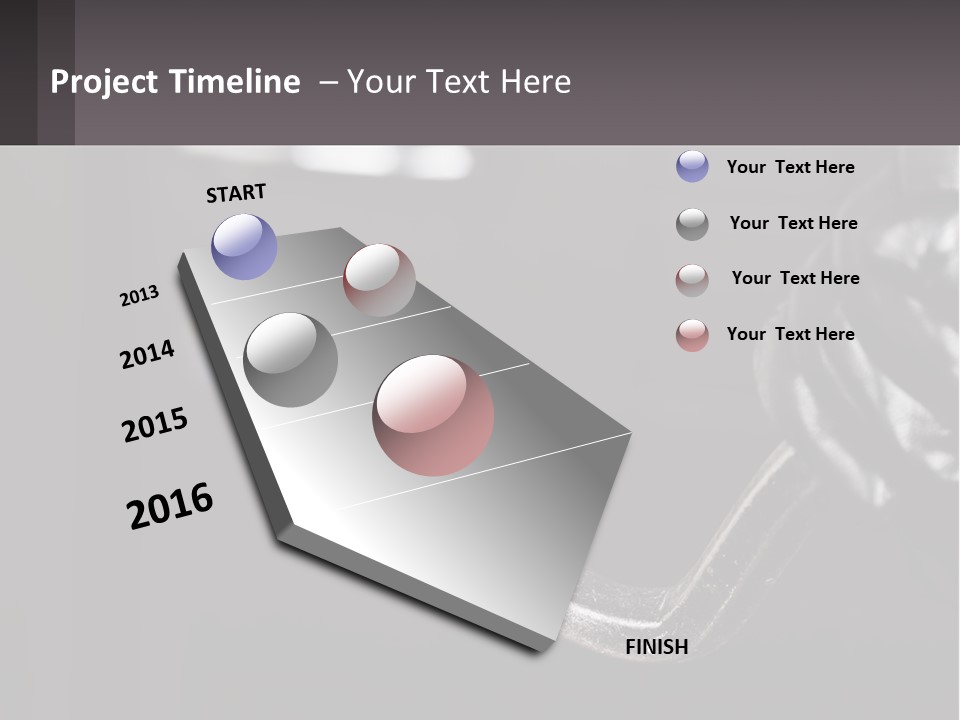 Project Timeline – Your Text Here

START

2013

2014

2015

2016

FINISH

Your Text Here

Your Text Here

Your Text Here

Your Text Here